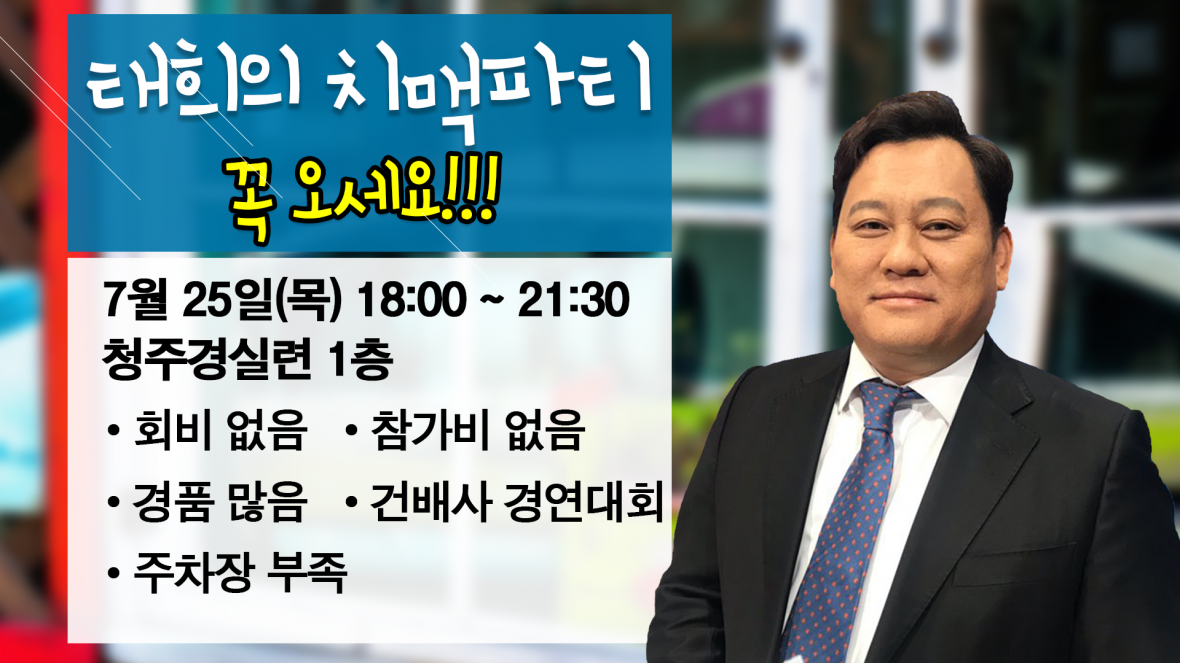 태희의 치맥파티

꼭 오세요!!!

7월 25일(목) 18:00 ~ 21:30
청주경실련 1층

• 회비 없음 • 참가비 없음
• 경품 많음 • 건배사 경연대회
• 주차장 부족